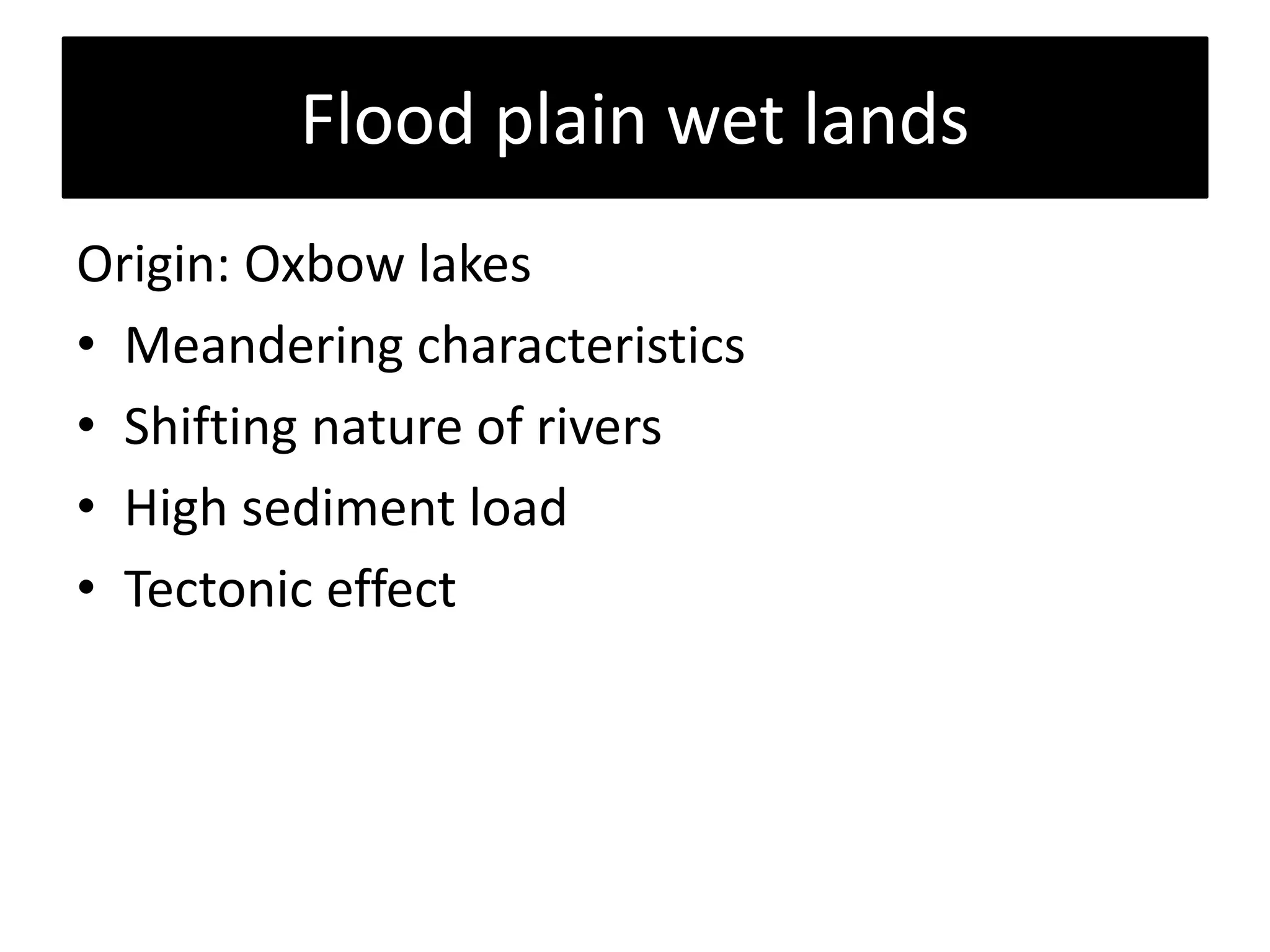 Flood plain wet lands

Origin: Oxbow lakes

• Meandering characteristics
• Shifting nature of rivers
• High sediment load
• Tectonic effect